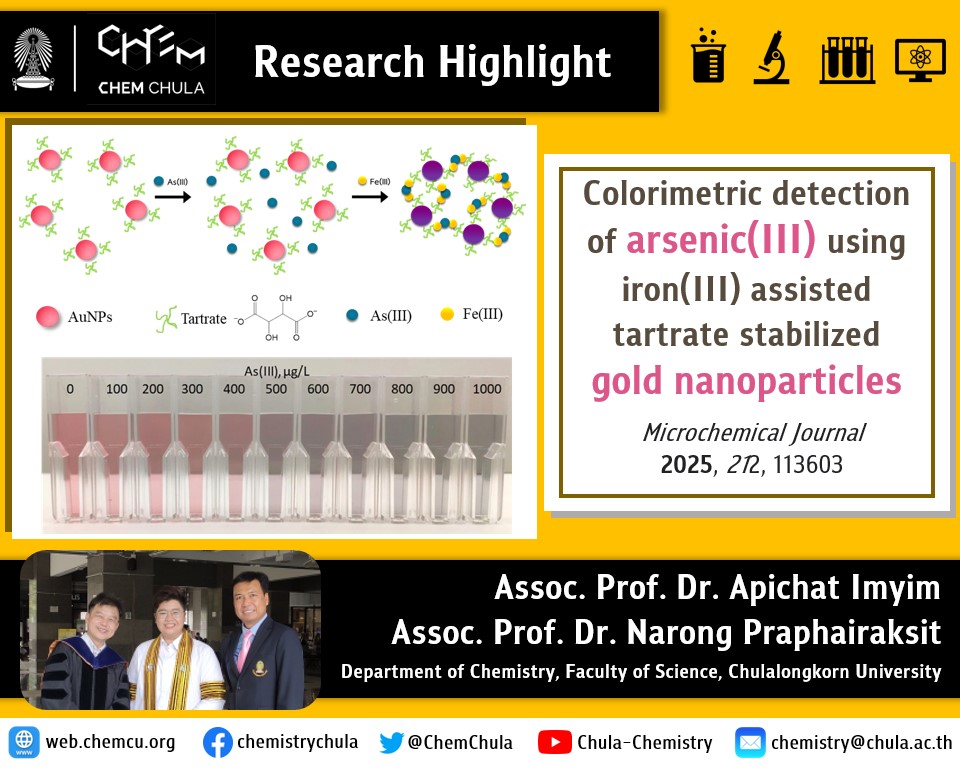 CHEM
CHEM CHULA

Research Highlight

As(III)
Fe(III)

AuNPs
Tartrate
OH
OH
As(III)
Fe(III)

As(III), μg/L
0 100 200 300 400 500 600 700 800 900 1000

Colorimetric detection of arsenic(III) using iron(III) assisted tartrate stabilized gold nanoparticles

Microchemical Journal
2025, 212, 113603

Assoc. Prof. Dr. Apichat Imyim
Assoc. Prof. Dr. Narong Praphairaksit
Department of Chemistry, Faculty of Science, Chulalongkorn University

web.chemcu.org
chemistrychula
@ChemChula
Chula-Chemistry
chemistry@chula.ac.th